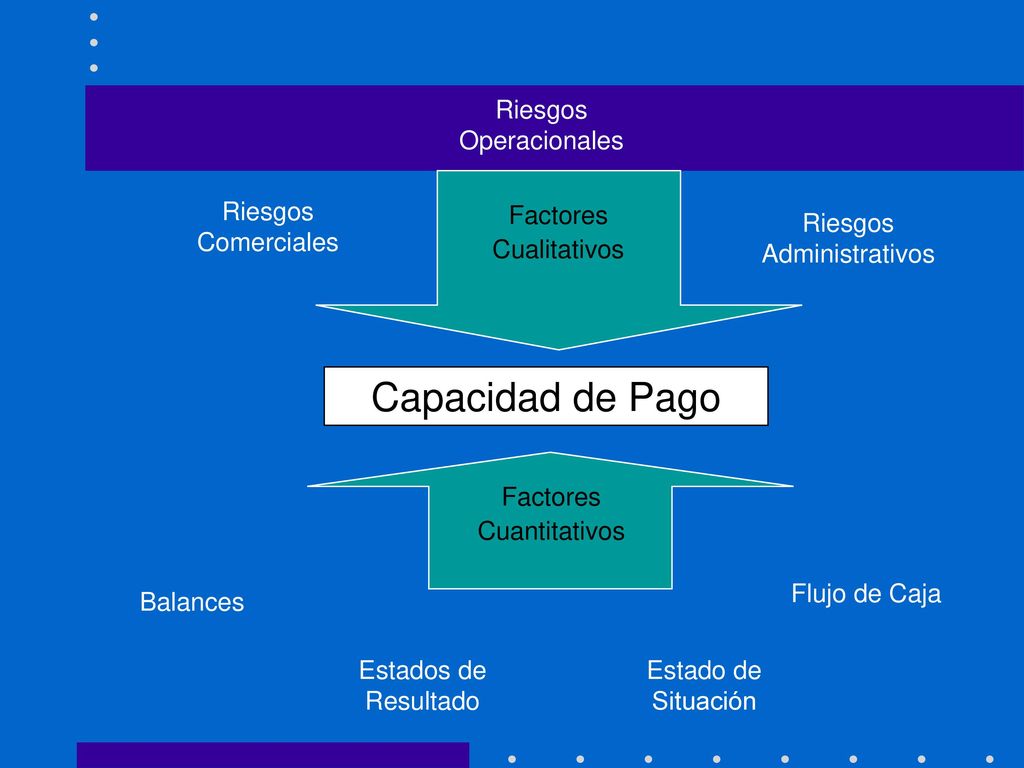 Riesgos Operacionales

Riesgos Comerciales

Factores Cualitativos

Riesgos Administrativos

Capacidad de Pago

Factores Cuantitativos

Balances

Flujo de Caja

Estados de Resultado

Estado de Situación